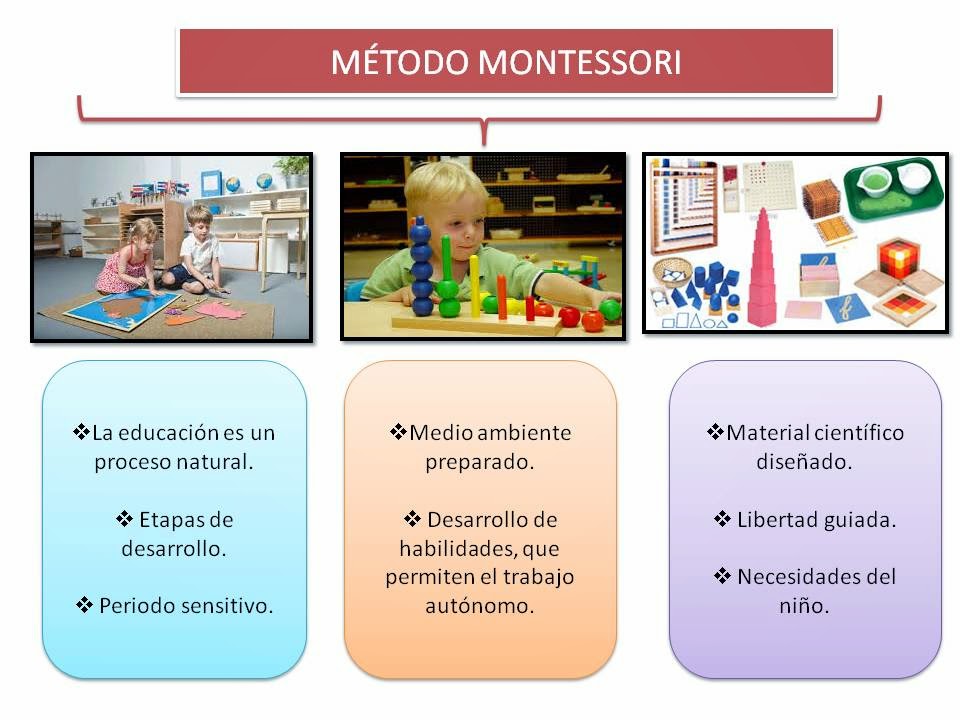 MÉTODO MONTESSORI

❖La educación es un proceso natural.

❖ Etapas de desarrollo.

❖ Periodo sensitivo.

❖Medio ambiente preparado.

❖ Desarrollo de habilidades, que permiten el trabajo autónomo.

❖Material científico diseñado.

❖ Libertad guiada.

❖ Necesidades del niño.